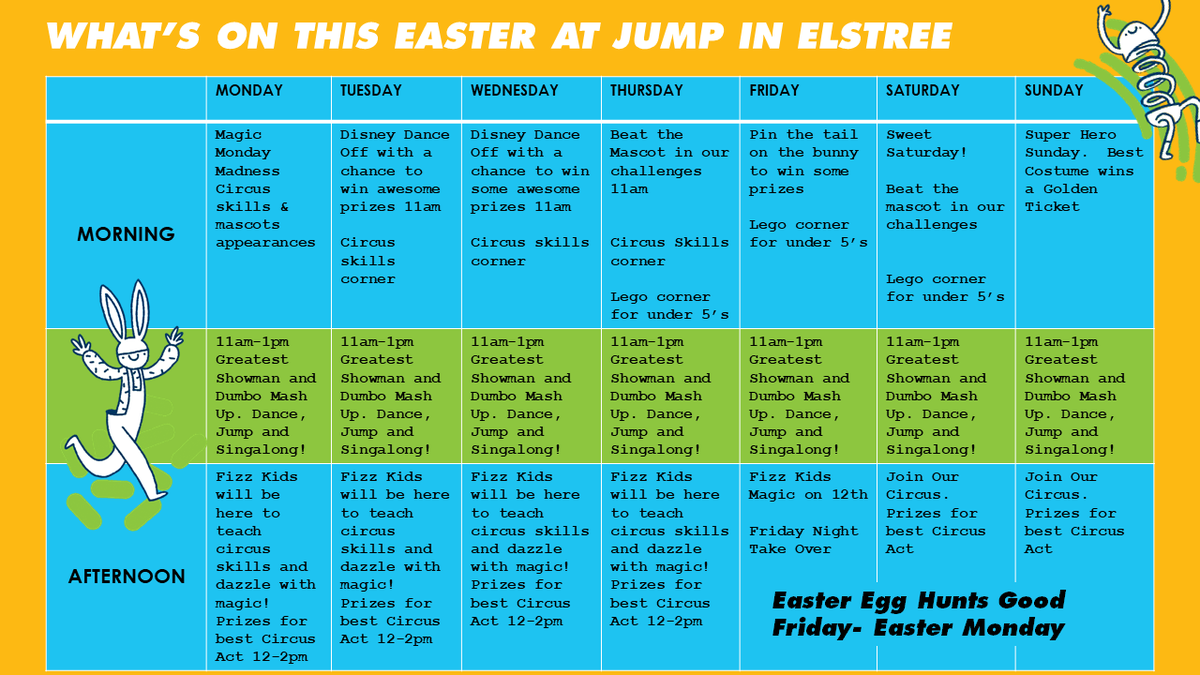 WHAT'S ON THIS EASTER AT JUMP IN ELSTREE

| | MONDAY | TUESDAY | WEDNESDAY | THURSDAY | FRIDAY | SATURDAY | SUNDAY |
|---|---|---|---|---|---|---|---|
| MORNING | Magic Monday Madness Circus skills & mascots appearances | Disney Dance Off with a chance to win awesome prizes 11am Circus skills corner | Disney Dance Off with a chance to win some awesome prizes 11am Circus skills corner | Beat the Mascot in our challenges 11am Circus Skills corner Lego corner for under 5's | Pin the tail on the bunny to win some prizes Lego corner for under 5's | Sweet Saturday! Beat the mascot in our challenges Lego corner for under 5's | Super Hero Sunday. Best Costume wins a Golden Ticket |
| | 11am-1pm Greatest Showman and Dumbo Mash Up. Dance, Jump and Singalong! | 11am-1pm Greatest Showman and Dumbo Mash Up. Dance, Jump and Singalong! | 11am-1pm Greatest Showman and Dumbo Mash Up. Dance, Jump and Singalong! | 11am-1pm Greatest Showman and Dumbo Mash Up. Dance, Jump and Singalong! | 11am-1pm Greatest Showman and Dumbo Mash Up. Dance, Jump and Singalong! | 11am-1pm Greatest Showman and Dumbo Mash Up. Dance, Jump and Singalong! | 11am-1pm Greatest Showman and Dumbo Mash Up. Dance, Jump and Singalong! |
| AFTERNOON | Fizz Kids will be here to teach circus skills and dazzle with magic! Prizes for best Circus Act 12-2pm | Fizz Kids will be here to teach circus skills and dazzle with magic! Prizes for best Circus Act 12-2pm | Fizz Kids will be here to teach circus skills and dazzle with magic! Prizes for best Circus Act 12-2pm | Fizz Kids will be here to teach circus skills and dazzle with magic! Prizes for best Circus Act 12-2pm | Fizz Kids Magic on 12th Friday Night Take Over | Join Our Circus. Prizes for best Circus Act | Join Our Circus. Prizes for best Circus Act |

Easter Egg Hunts Good Friday- Easter Monday